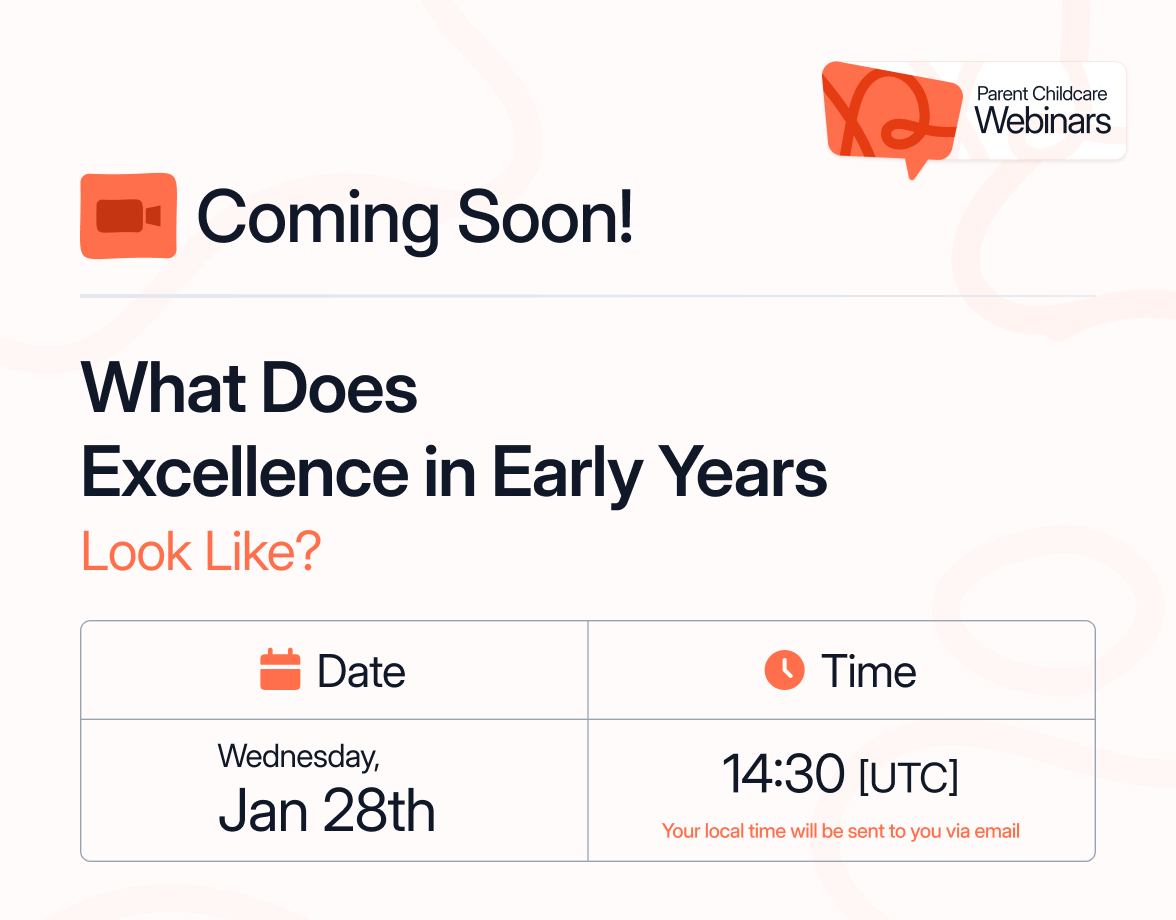 Parent Childcare
Webinars

Coming Soon!

What Does
Excellence in Early Years
Look Like?

| Date | Time |
|---|---|
| Wednesday, Jan 28th | 14:30 [UTC] Your local time will be sent to you via email |